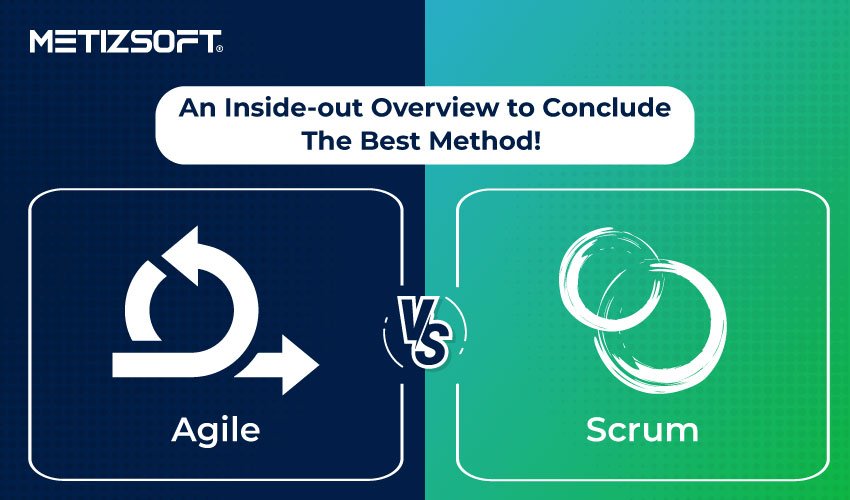 METIZSOFT®

An Inside-out Overview to Conclude The Best Method!

Agile

VS

Scrum